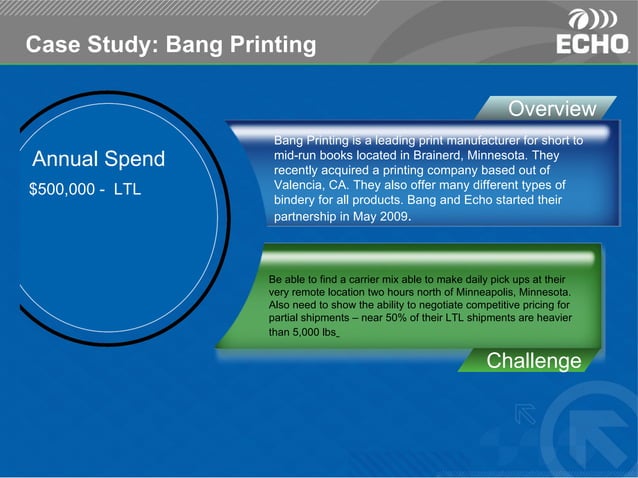 Case Study: Bang Printing

ECHO

Annual Spend

$500,000 - LTL

Overview

Bang Printing is a leading print manufacturer for short to mid-run books located in Brainerd, Minnesota. They recently acquired a printing company based out of Valencia, CA. They also offer many different types of bindery for all products. Bang and Echo started their partnership in May 2009.

Be able to find a carrier mix able to make daily pick ups at their very remote location two hours north of Minneapolis, Minnesota. Also need to show the ability to negotiate competitive pricing for partial shipments – near 50% of their LTL shipments are heavier than 5,000 lbs.

Challenge